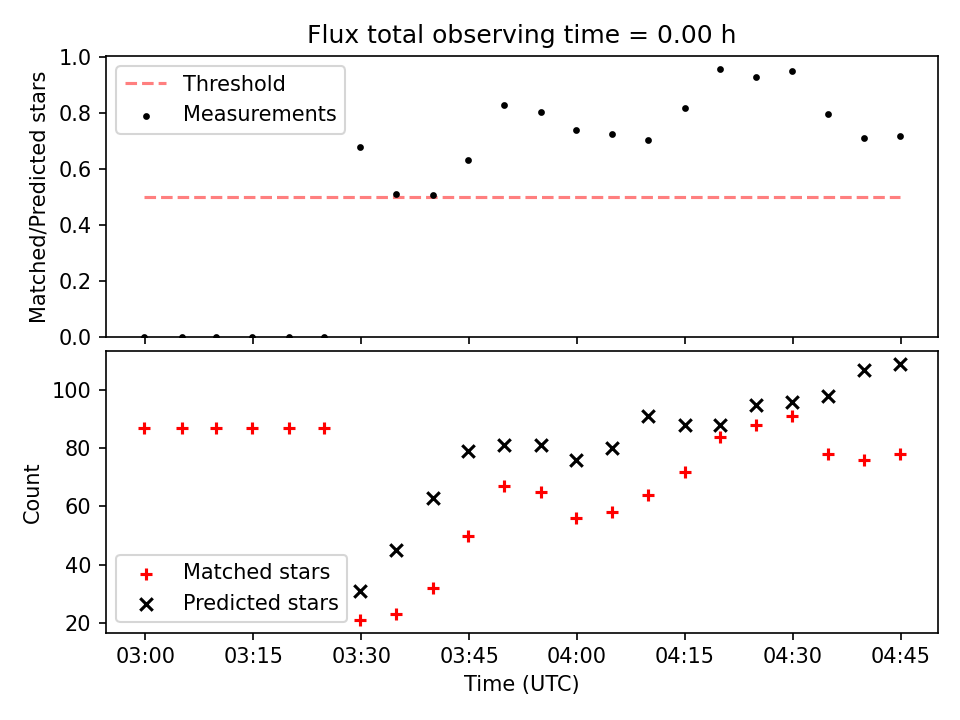 Flux total observing time = 0.00 h

Threshold
Measurements

Matched/Predicted stars

1.0
0.8
0.6
0.4
0.2
0.0

Count

100
80
60
40
20

Matched stars
Predicted stars

03:00
03:15
03:30
03:45
04:00
04:15
04:30
04:45

Time (UTC)